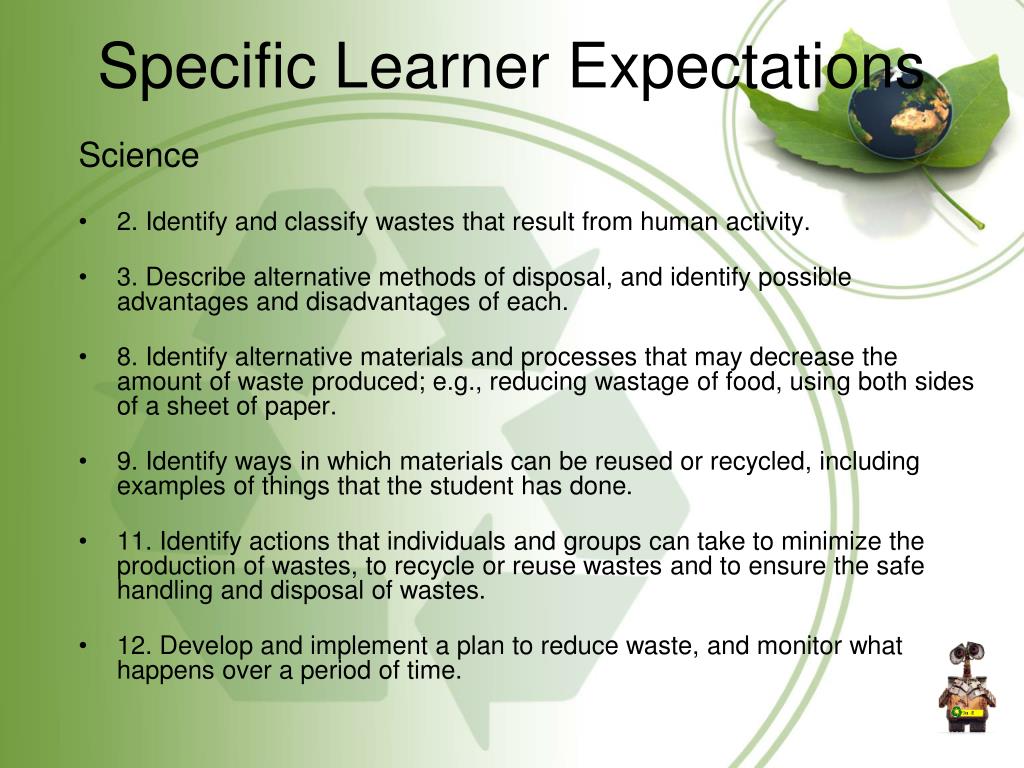 Specific Learner Expectations

Science

• 2. Identify and classify wastes that result from human activity.

• 3. Describe alternative methods of disposal, and identify possible advantages and disadvantages of each.

• 8. Identify alternative materials and processes that may decrease the amount of waste produced; e.g., reducing wastage of food, using both sides of a sheet of paper.

• 9. Identify ways in which materials can be reused or recycled, including examples of things that the student has done.

• 11. Identify actions that individuals and groups can take to minimize the production of wastes, to recycle or reuse wastes and to ensure the safe handling and disposal of wastes.

• 12. Develop and implement a plan to reduce waste, and monitor what happens over a period of time.